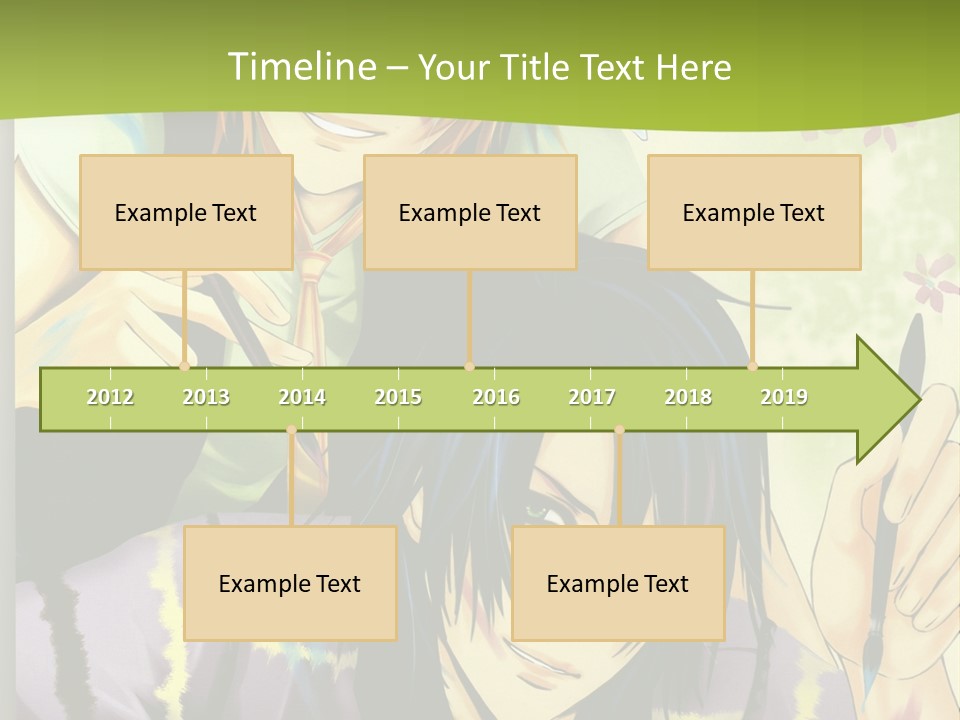 Timeline – Your Title Text Here

Example Text

Example Text

Example Text

2012 2013 2014 2015 2016 2017 2018 2019

Example Text

Example Text